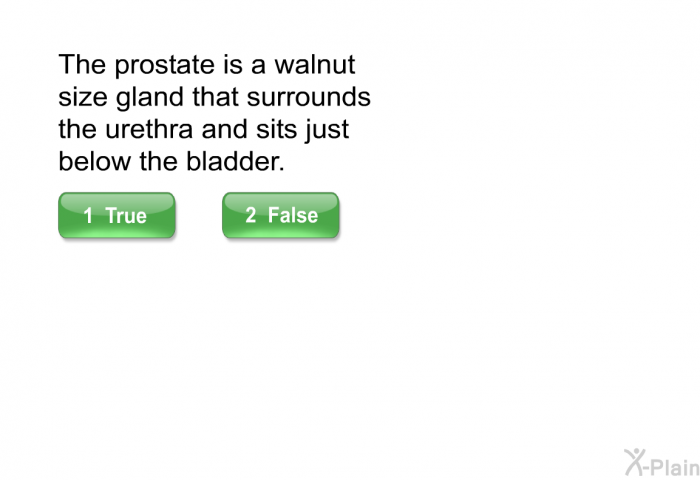 The prostate is a walnut size gland that surrounds the urethra and sits just below the bladder.

1 True

2 False

X-Plain